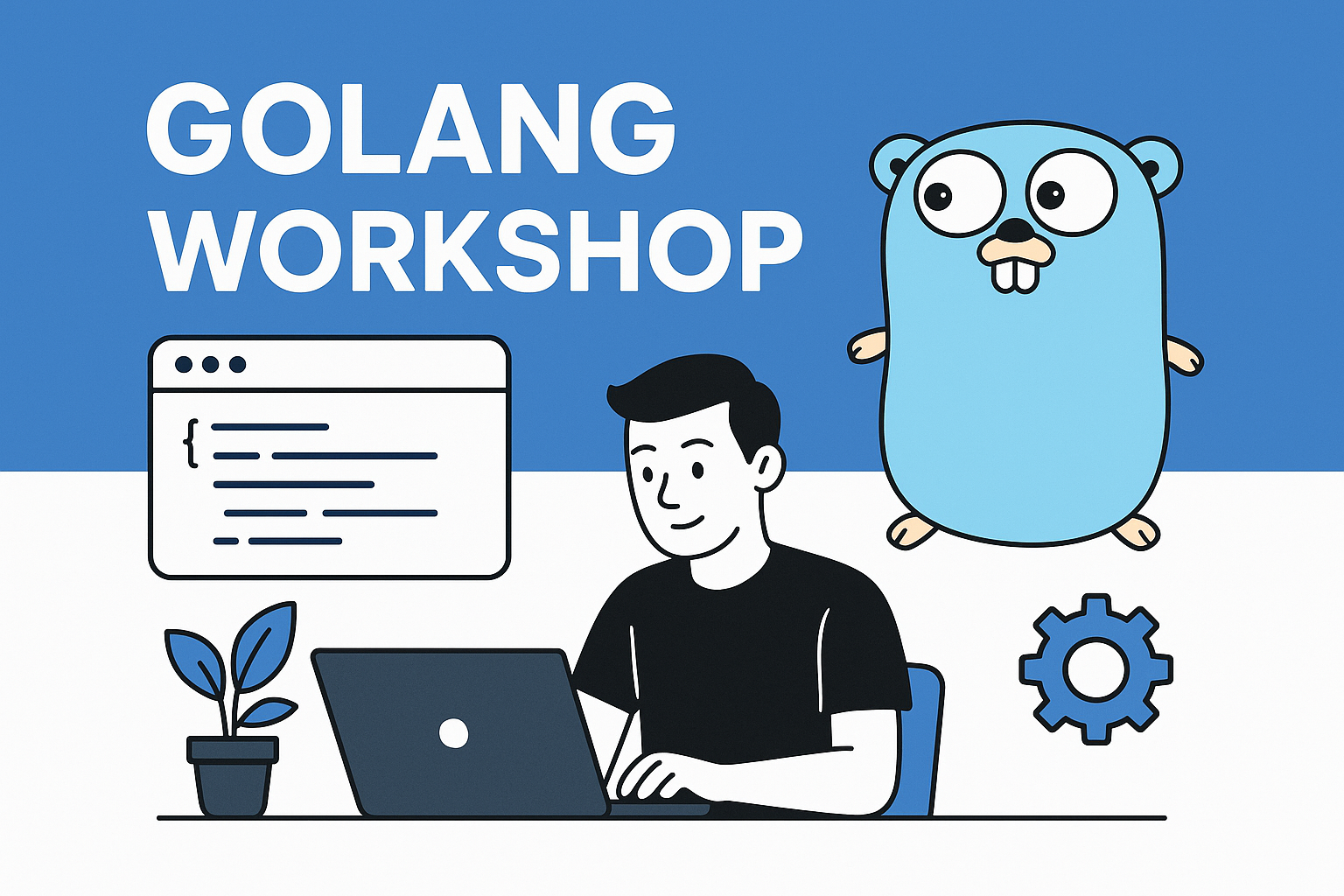 GOLANG
WORKSHOP

{